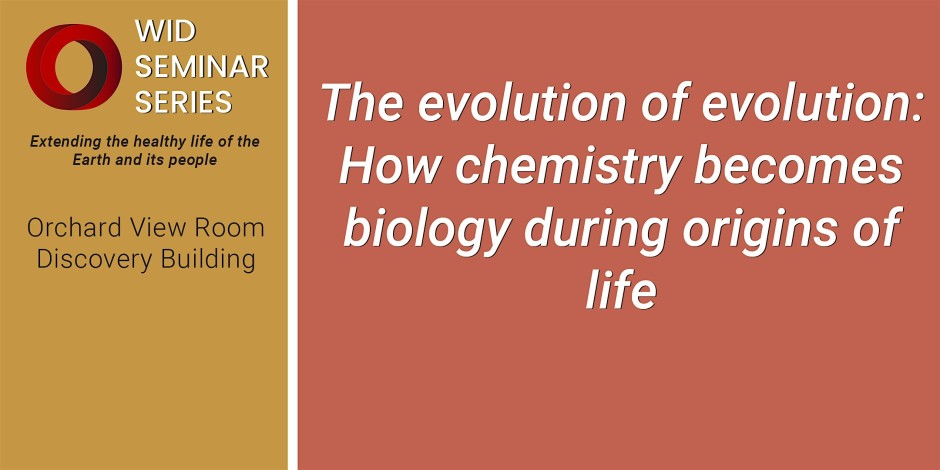 WID
SEMINAR
SERIES

Extending the healthy life of the Earth and its people

Orchard View Room
Discovery Building

The evolution of evolution: How chemistry becomes biology during origins of life